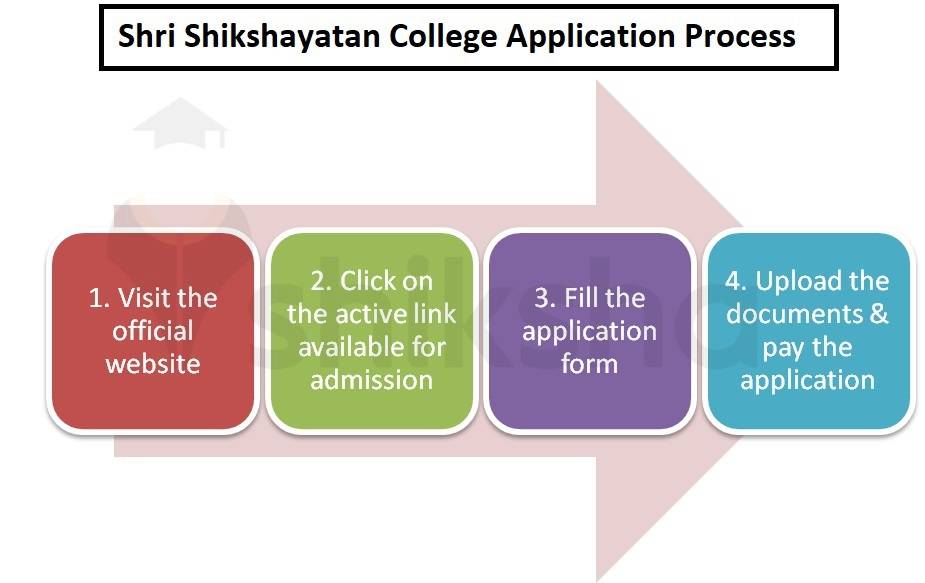 Shri Shikshayatan College Application Process

1. Visit the official website

2. Click on the active link available for admission

3. Fill the application form

4. Upload the documents & pay the application

shiksha